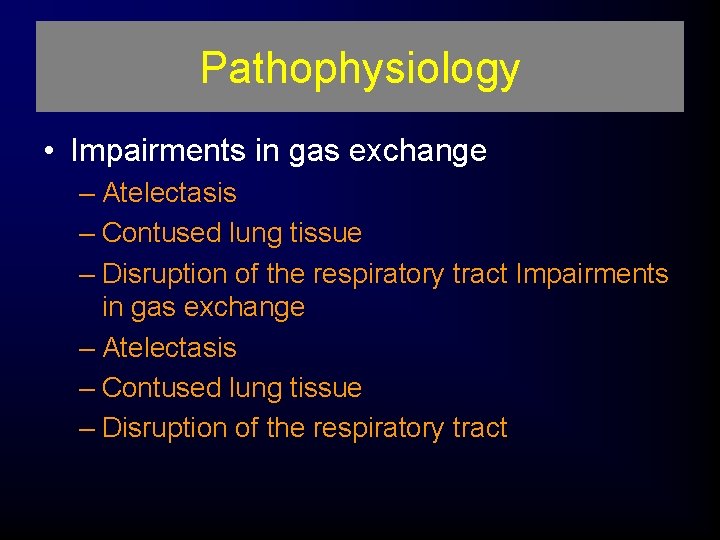 Pathophysiology

• Impairments in gas exchange
– Atelectasis
– Contused lung tissue
– Disruption of the respiratory tract Impairments in gas exchange
– Atelectasis
– Contused lung tissue
– Disruption of the respiratory tract